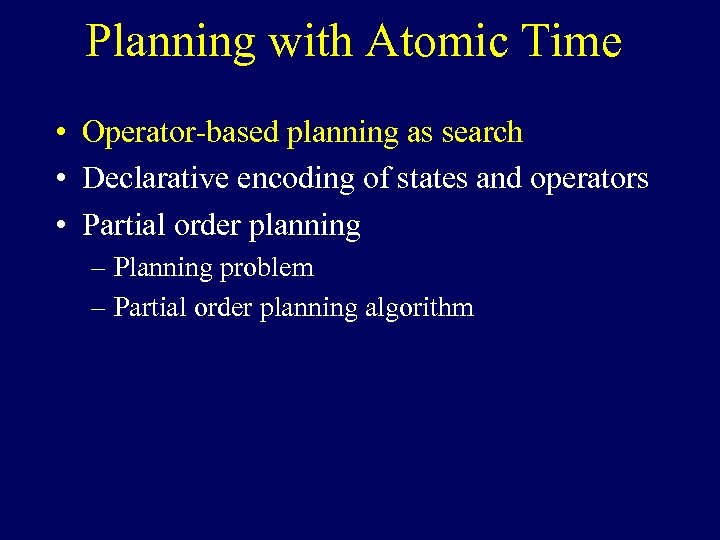 Planning with Atomic Time

• Operator-based planning as search
• Declarative encoding of states and operators
• Partial order planning
– Planning problem
– Partial order planning algorithm